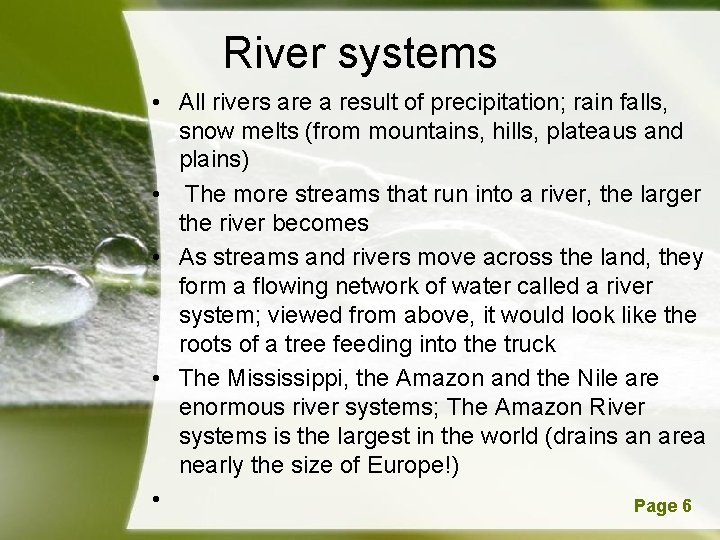 River systems

• All rivers are a result of precipitation; rain falls, snow melts (from mountains, hills, plateaus and plains)

• The more streams that run into a river, the larger the river becomes

• As streams and rivers move across the land, they form a flowing network of water called a river system; viewed from above, it would look like the roots of a tree feeding into the truck

• The Mississippi, the Amazon and the Nile are enormous river systems; The Amazon River systems is the largest in the world (drains an area nearly the size of Europe!)

•

Page 6